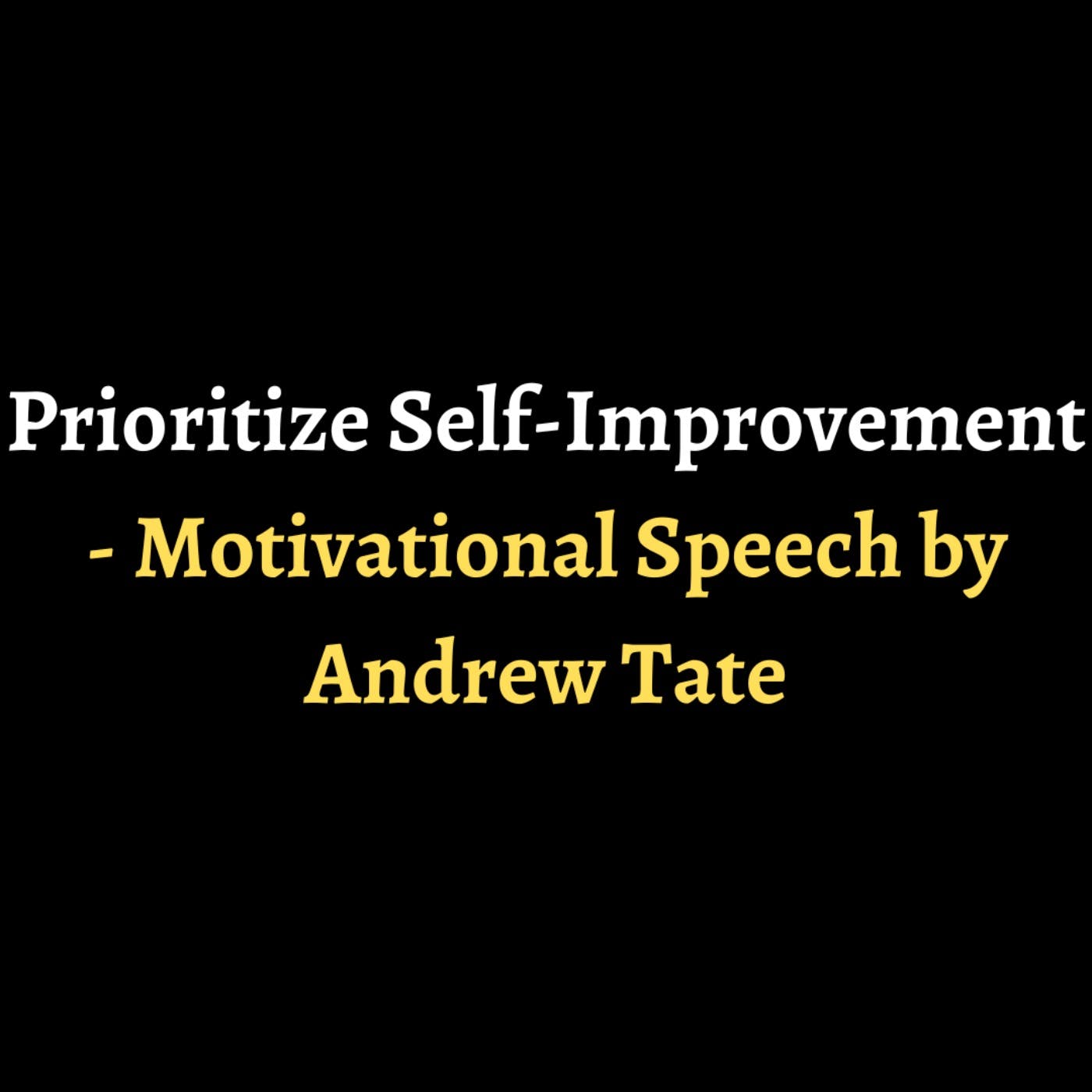 Prioritize Self-Improvement - Motivational Speech by Andrew Tate